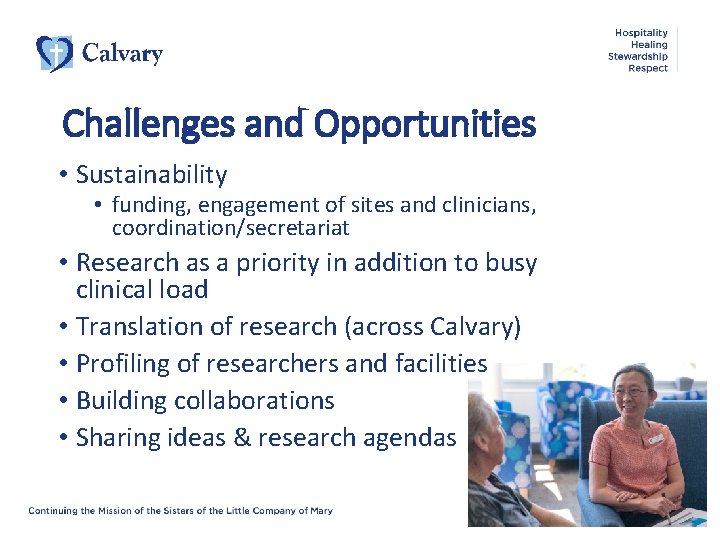 Calvary

Hospitality
Healing
Stewardship
Respect

Challenges and Opportunities

• Sustainability
  • funding, engagement of sites and clinicians, coordination/secretariat
• Research as a priority in addition to busy clinical load
• Translation of research (across Calvary)
• Profiling of researchers and facilities
• Building collaborations
• Sharing ideas & research agendas

Continuing the Mission of the Sisters of the Little Company of Mary